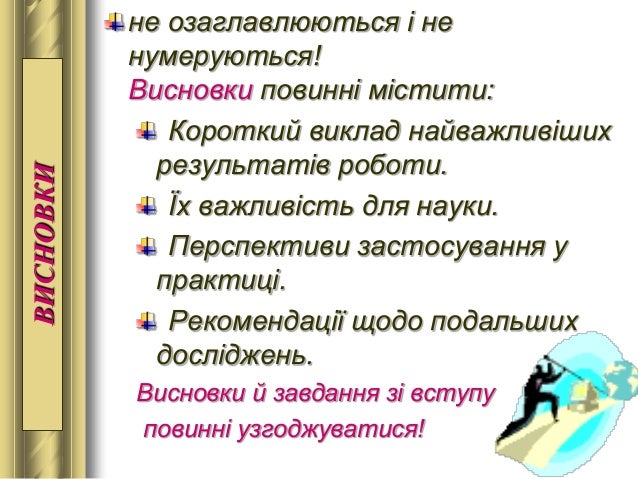 ВИСНОВКИ

не озаглавлюються і не нумеруються!
Висновки повинні містити:

Короткий виклад найважливіших результатів роботи.

Їх важливість для науки.

Перспективи застосування у практиці.

Рекомендації щодо подальших досліджень.

Висновки й завдання зі вступу повинні узгоджуватися!